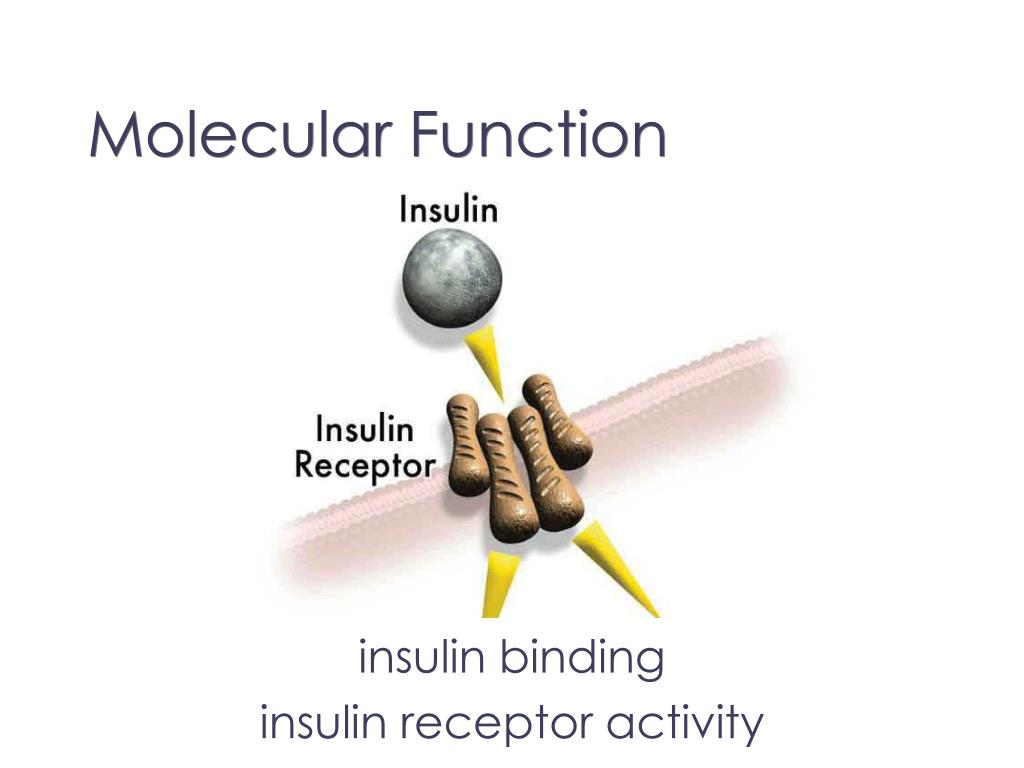 Molecular Function

Insulin

Insulin Receptor

insulin binding
insulin receptor activity